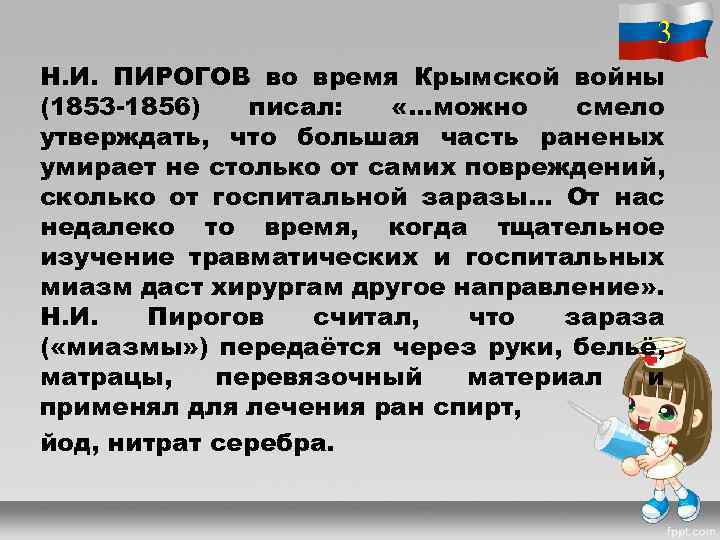 3

Н.И. ПИРОГОВ во время Крымской войны (1853-1856) писал: «…можно смело утверждать, что большая часть раненых умирает не столько от самих повреждений, сколько от госпитальной заразы… От нас недалеко то время, когда тщательное изучение травматических и госпитальных миазм даст хирургам другое направление». Н.И. Пирогов считал, что зараза («миазмы») передаётся через руки, бельё, матрацы, перевязочный материал и применял для лечения ран спирт,

йод, нитрат серебра.

fppt.com